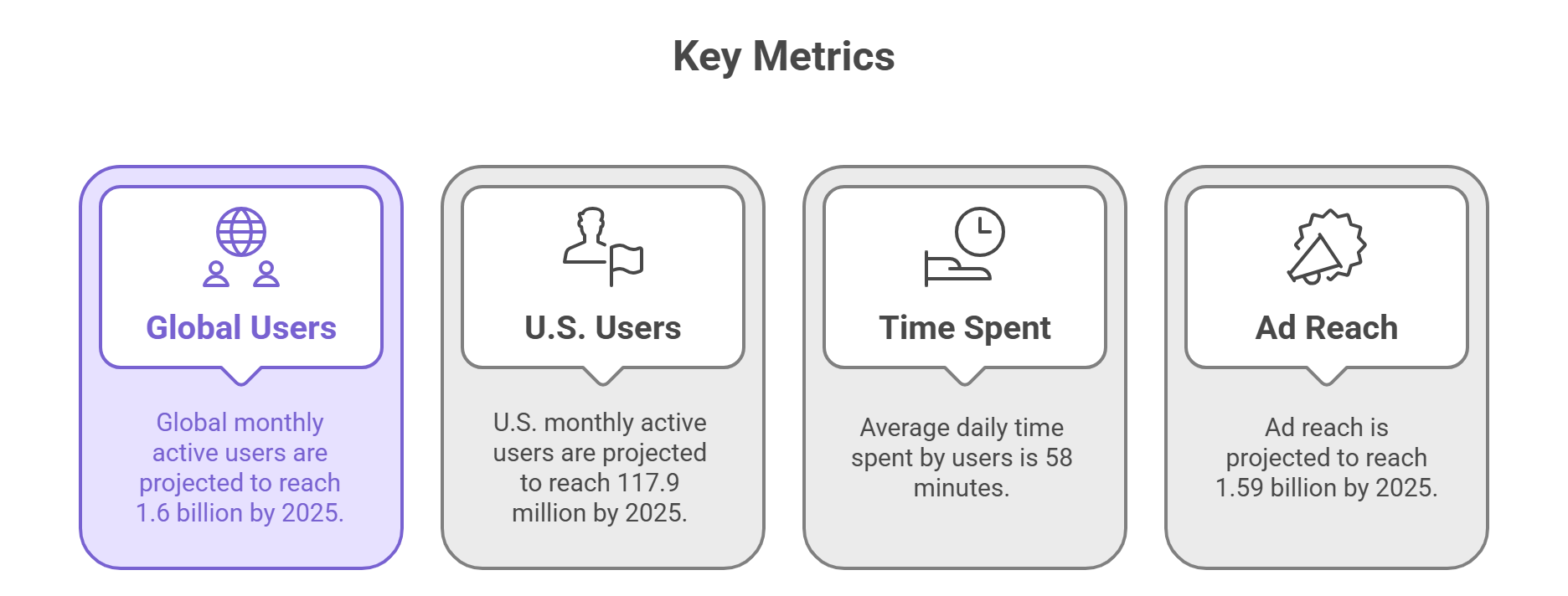 Key Metrics

Global Users

Global monthly active users are projected to reach 1.6 billion by 2025.

U.S. Users

U.S. monthly active users are projected to reach 117.9 million by 2025.

Time Spent

Average daily time spent by users is 58 minutes.

Ad Reach

Ad reach is projected to reach 1.59 billion by 2025.